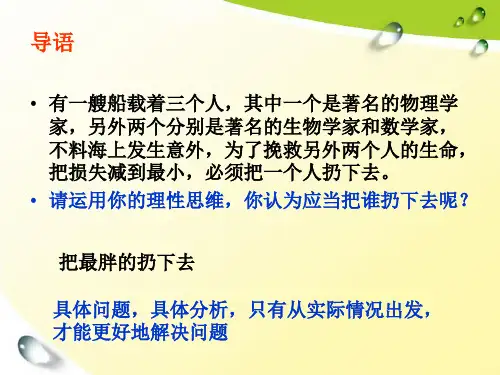 导语

• 有一艘船载着三个人，其中一个是著名的物理学家，另外两个分别是著名的生物学家和数学家，不料海上发生意外，为了挽救另外两个人的生命，把损失减到最小，必须把一个人扔下去。
• 请运用你的理性思维，你认为应当把谁扔下去呢？

把最胖的扔下去

具体问题，具体分析，只有从实际情况出发，才能更好地解决问题